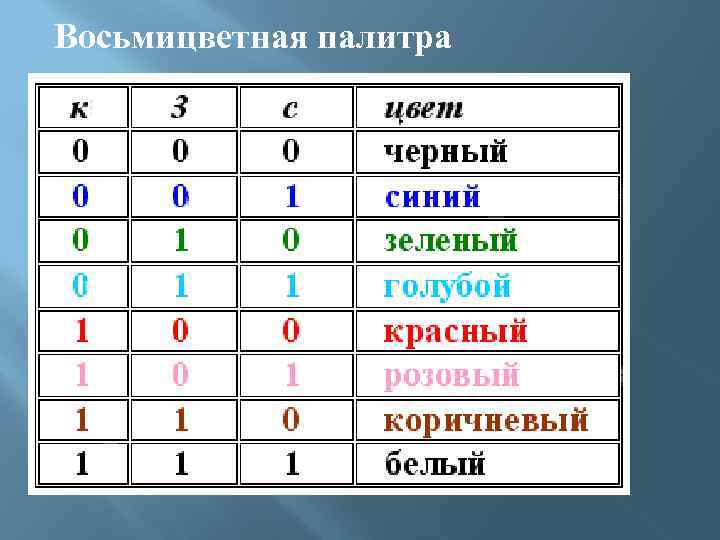 Восьмицветная палитра

| к | з | с | цвет |
|---|---|---|---|
| 0 | 0 | 0 | черный |
| 0 | 0 | 1 | синий |
| 0 | 1 | 0 | зеленый |
| 0 | 1 | 1 | голубой |
| 1 | 0 | 0 | красный |
| 1 | 0 | 1 | розовый |
| 1 | 1 | 0 | коричневый |
| 1 | 1 | 1 | белый |